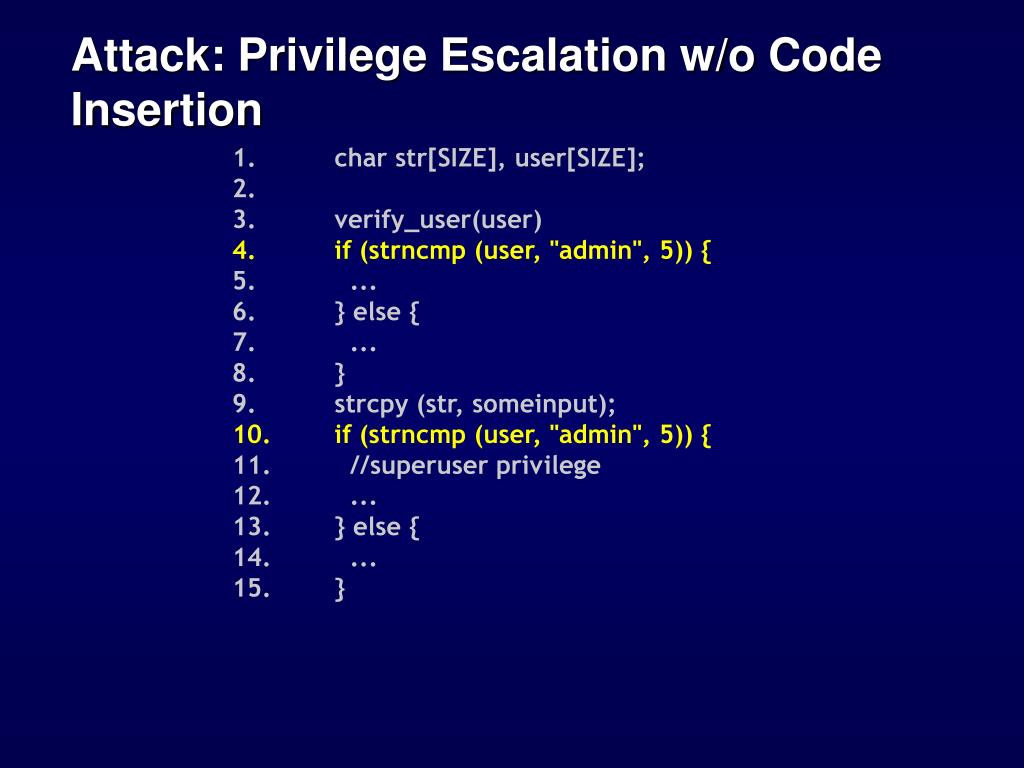 Attack: Privilege Escalation w/o Code Insertion

1. char str[SIZE], user[SIZE];
2.
3. verify_user(user)
4. if (strncmp (user, "admin", 5)) {
5. ...
6. } else {
7. ...
8. }
9. strcpy (str, someinput);
10. if (strncmp (user, "admin", 5)) {
11. //superuser privilege
12. ...
13. } else {
14. ...
15. }